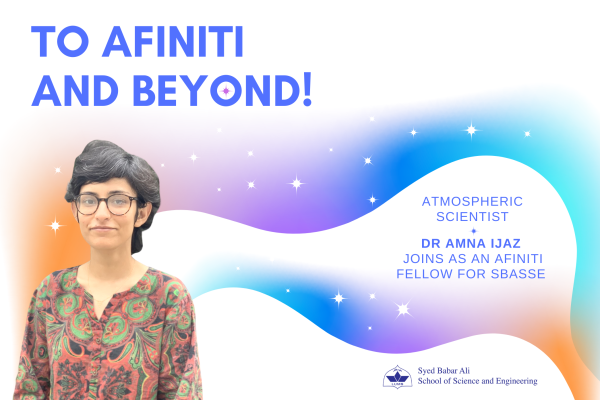 TO AFINITI AND BEYOND!

ATMOSPHERIC SCIENTIST

DR AMNA IJAZ JOINS AS AN AFINITI FELLOW FOR SBASSE

LUMS

Syed Babar Ali School of Science and Engineering